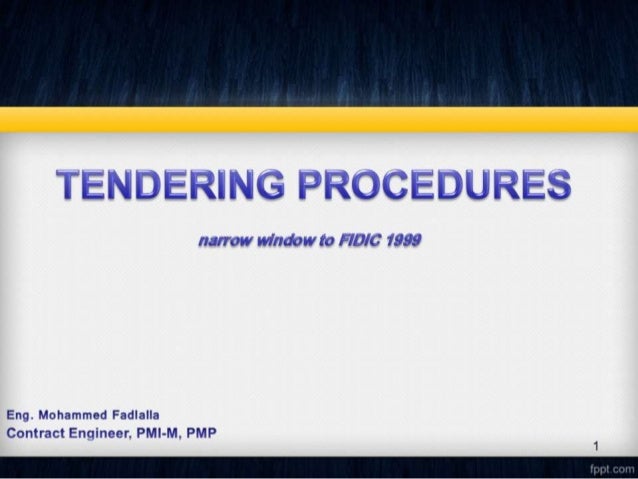 TENDERING PROCEDURES

narrow window to FIDIC 1999

Eng. Mohammed Fadlalla
Contract Engineer, PMI-M, PMP

1

fppt.com